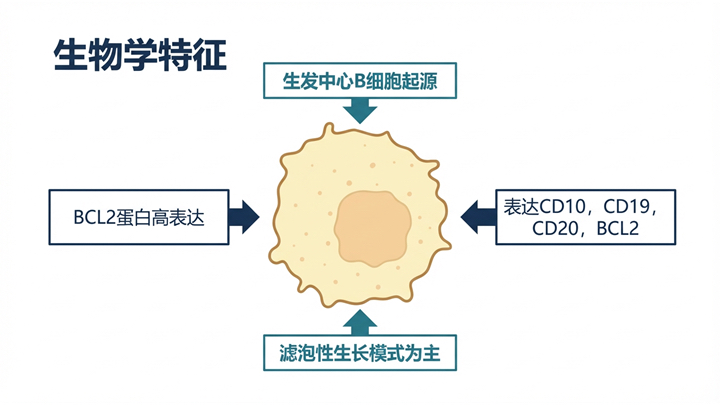 生物学特征

生发中心B细胞起源

BCL2蛋白高表达

表达CD10，CD19，CD20，BCL2

滤泡性生长模式为主